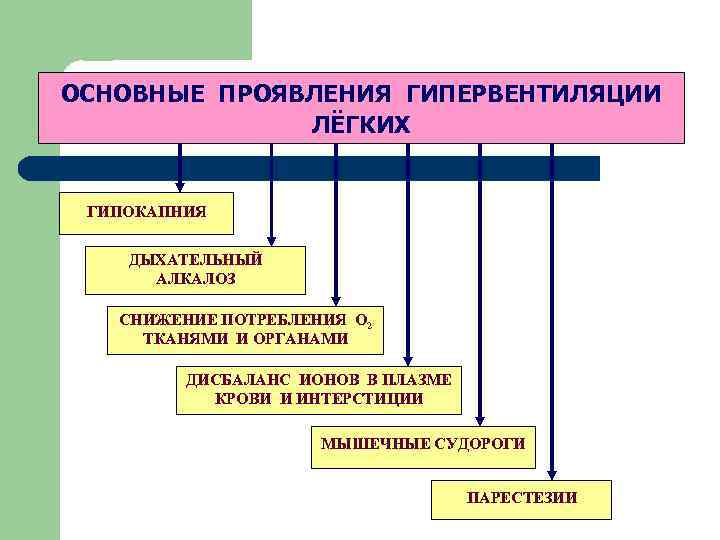 ОСНОВНЫЕ ПРОЯВЛЕНИЯ ГИПЕРВЕНТИЛЯЦИИ ЛЁГКИХ

ГИПОКАПНИЯ

ДЫХАТЕЛЬНЫЙ АЛКАЛОЗ

СНИЖЕНИЕ ПОТРЕБЛЕНИЯ $O_2$ ТКАНЯМИ И ОРГАНАМИ

ДИСБАЛАНС ИОНОВ В ПЛАЗМЕ КРОВИ И ИНТЕРСТИЦИИ

МЫШЕЧНЫЕ СУДОРОГИ

ПАРЕСТЕЗИИ